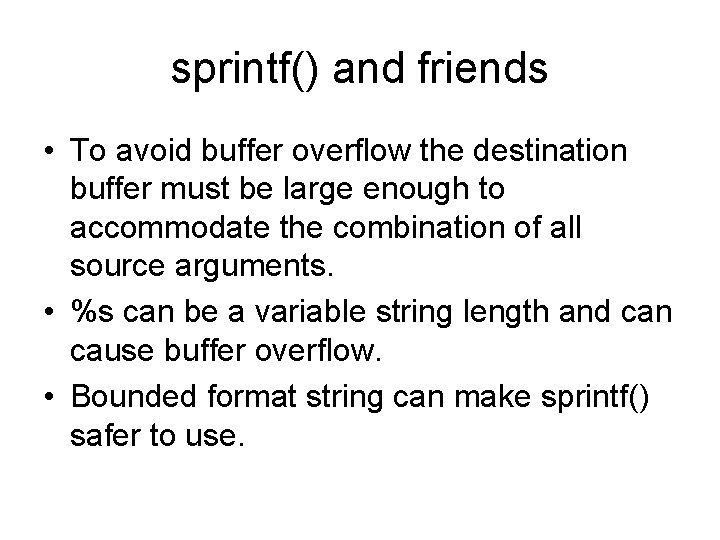 sprintf() and friends

• To avoid buffer overflow the destination buffer must be large enough to accommodate the combination of all source arguments.
• %s can be a variable string length and can cause buffer overflow.
• Bounded format string can make sprintf() safer to use.